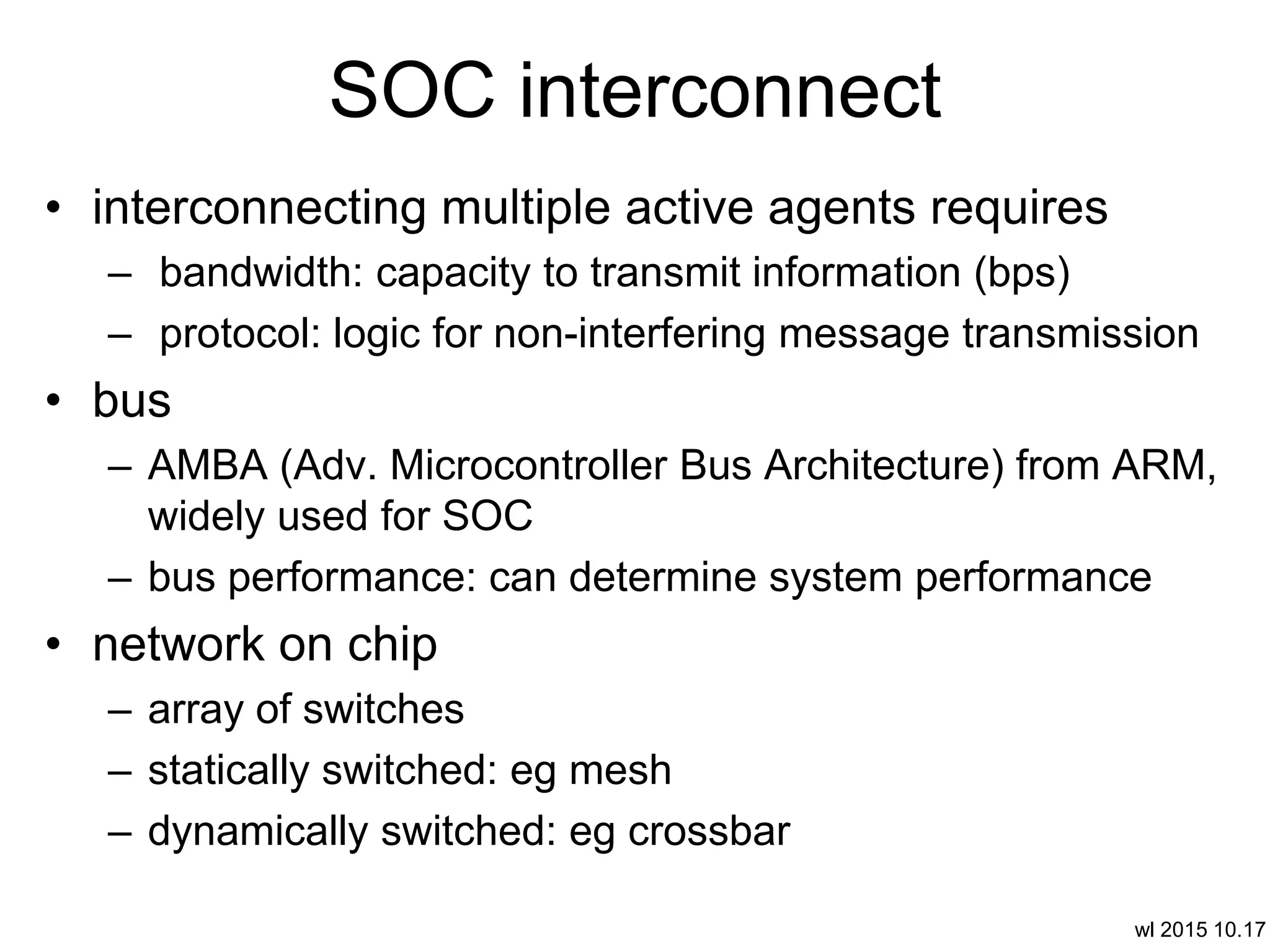 SOC interconnect

• interconnecting multiple active agents requires
  – bandwidth: capacity to transmit information (bps)
  – protocol: logic for non-interfering message transmission
• bus
  – AMBA (Adv. Microcontroller Bus Architecture) from ARM, widely used for SOC
  – bus performance: can determine system performance
• network on chip
  – array of switches
  – statically switched: eg mesh
  – dynamically switched: eg crossbar

wl 2015 10.17